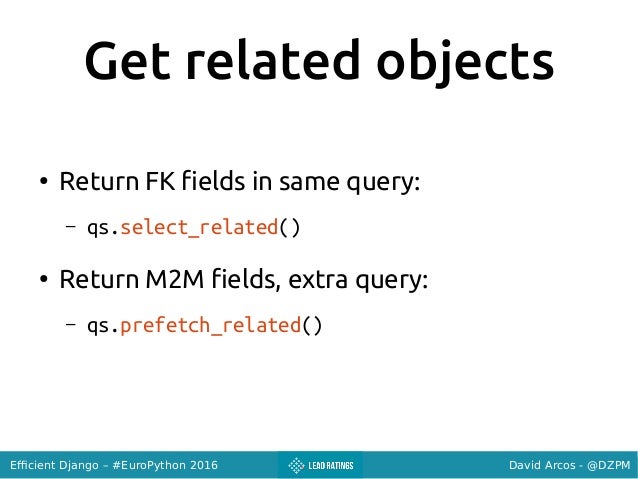 Get related objects

• Return FK fields in same query:

– qs.select_related()

• Return M2M fields, extra query:

– qs.prefetch_related()

Efficient Django – #EuroPython 2016

LEAD RATINGS

David Arcos - @DZPM